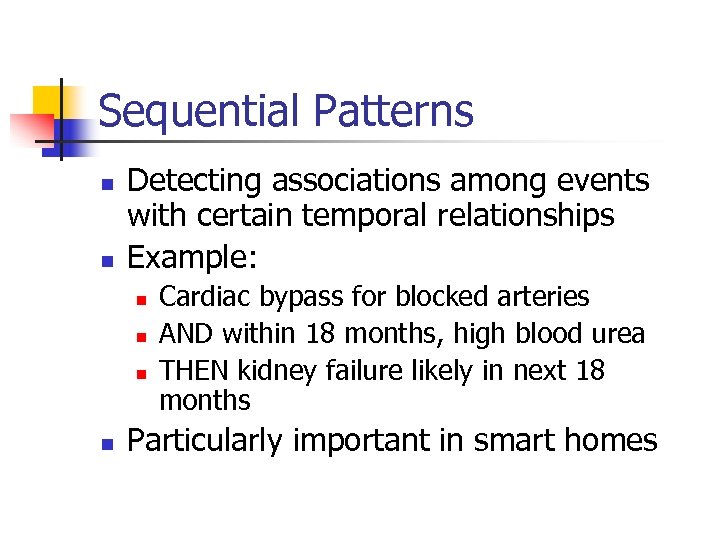 Sequential Patterns

- Detecting associations among events with certain temporal relationships
- Example:
  - Cardiac bypass for blocked arteries
  - AND within 18 months, high blood urea
  - THEN kidney failure likely in next 18 months
- Particularly important in smart homes